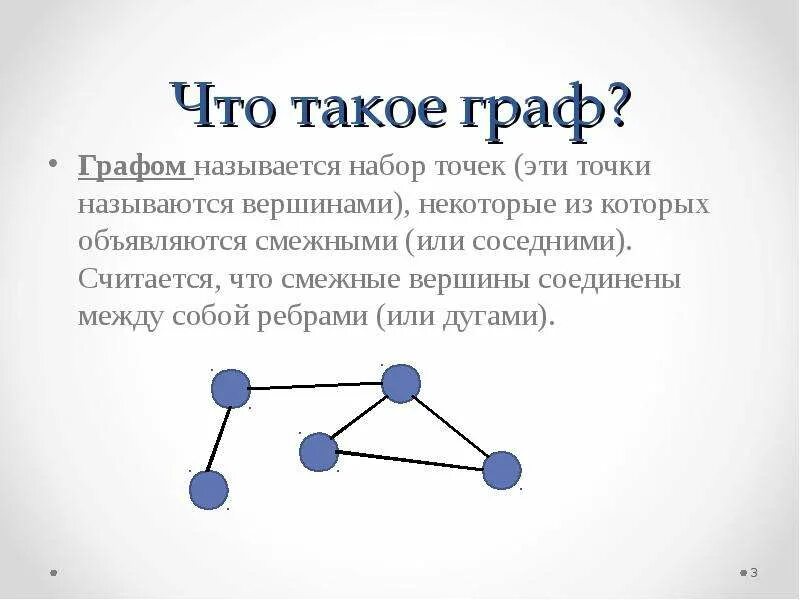 Что такое граф?

• Графом называется набор точек (эти точки называются вершинами), некоторые из которых объявляются смежными (или соседними). Считается, что смежные вершины соединены между собой ребрами (или дугами).

3